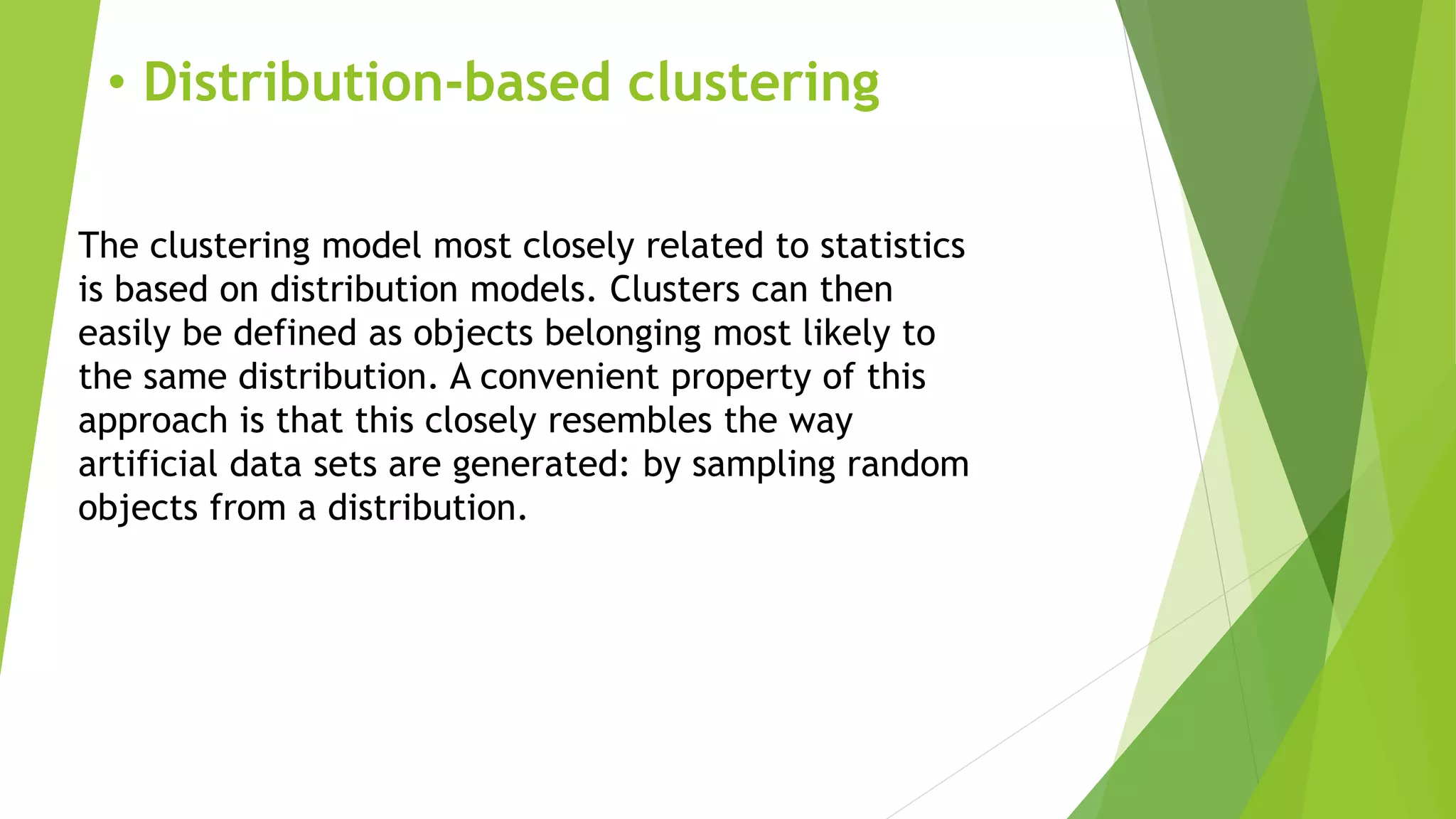 • Distribution-based clustering

The clustering model most closely related to statistics is based on distribution models. Clusters can then easily be defined as objects belonging most likely to the same distribution. A convenient property of this approach is that this closely resembles the way artificial data sets are generated: by sampling random objects from a distribution.